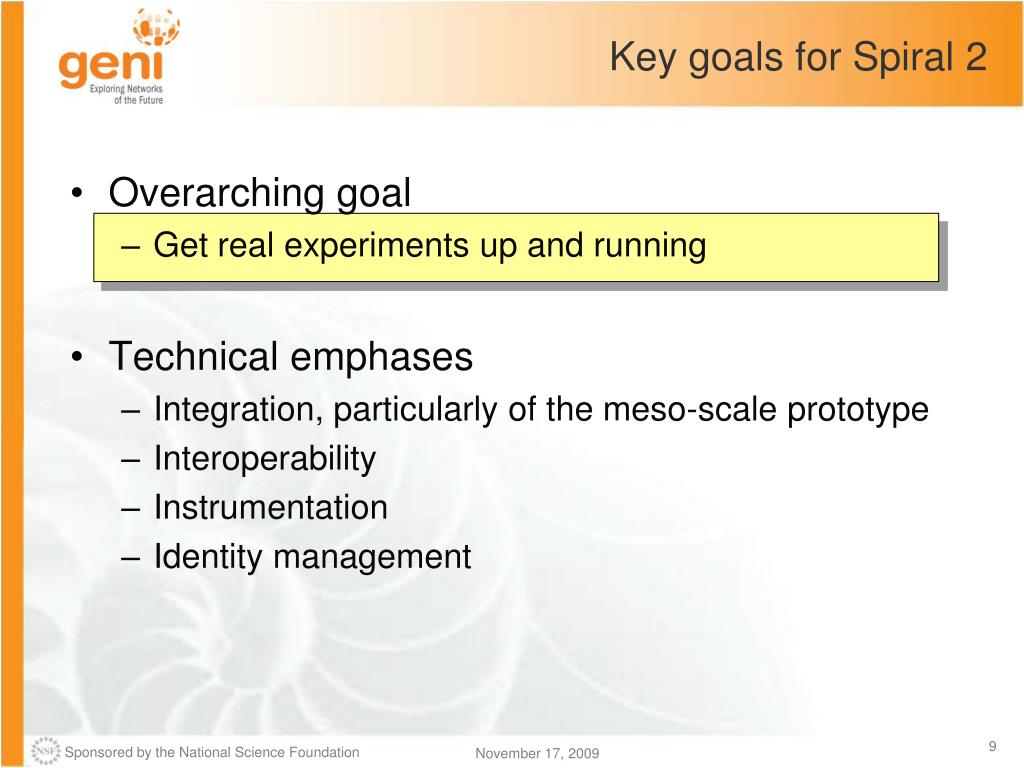 geni
Exploring Networks of the Future

Key goals for Spiral 2

• Overarching goal
– Get real experiments up and running

• Technical emphases
– Integration, particularly of the meso-scale prototype
– Interoperability
– Instrumentation
– Identity management

NSF Sponsored by the National Science Foundation
November 17, 2009
9